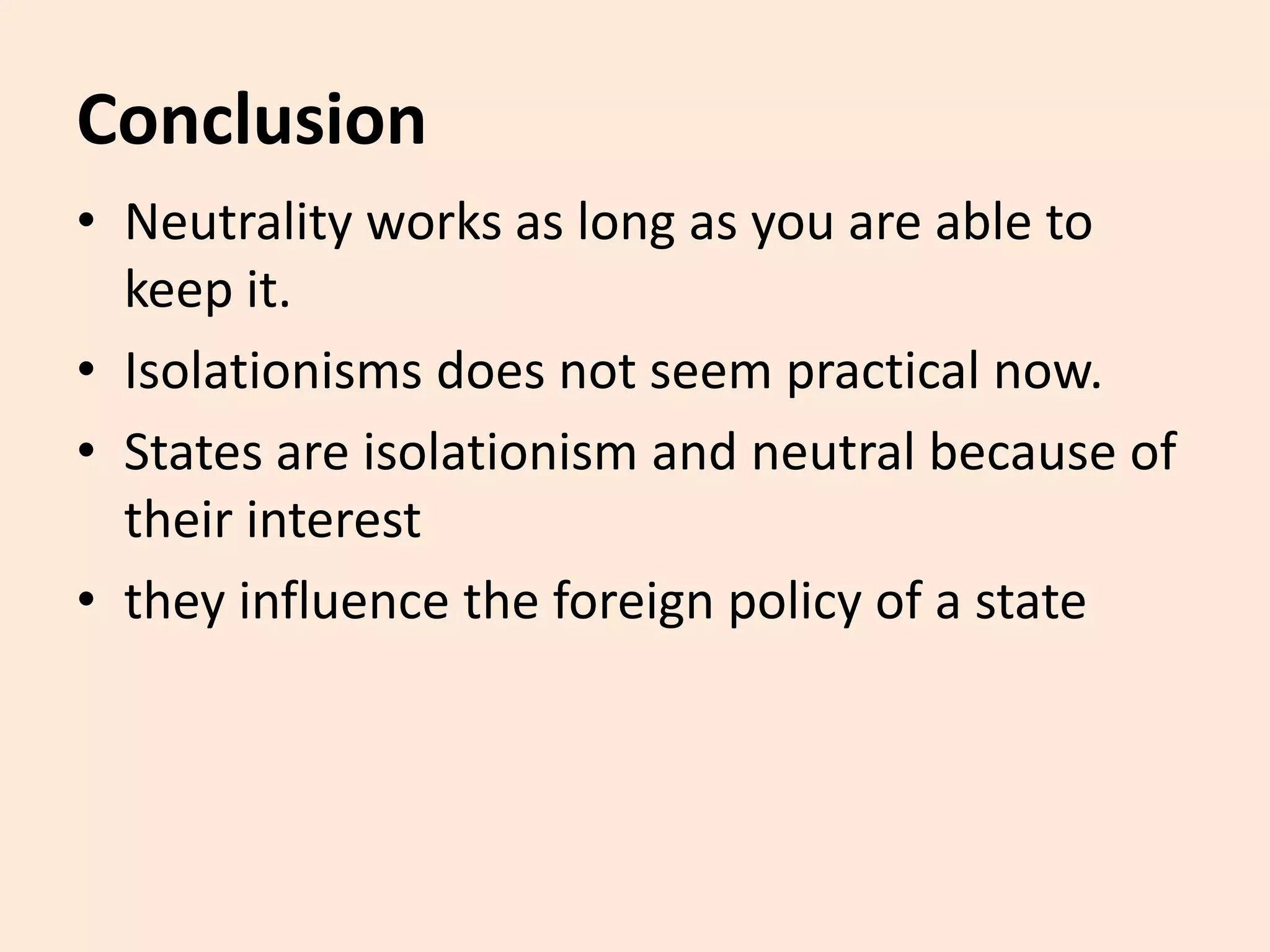 Conclusion

• Neutrality works as long as you are able to keep it.
• Isolationisms does not seem practical now.
• States are isolationism and neutral because of their interest
• they influence the foreign policy of a state